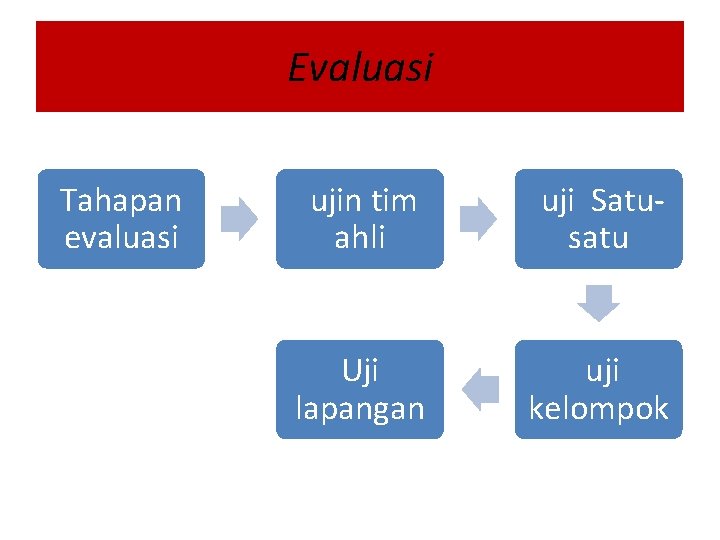 Evaluasi

Tahapan evaluasi

ujin tim ahli

uji Satu-satu

uji kelompok

Uji lapangan